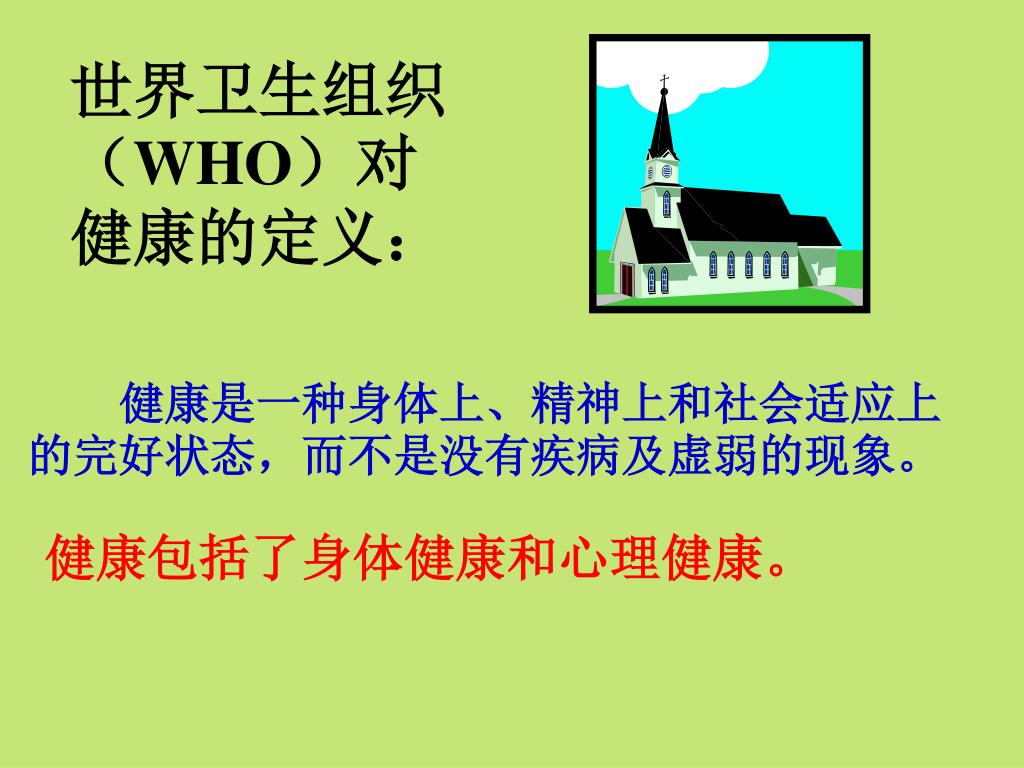 世界卫生组织（WHO）对健康的定义：

健康是一种身体上、精神上和社会适应上的完好状态，而不是没有疾病及虚弱的现象。

健康包括了身体健康和心理健康。